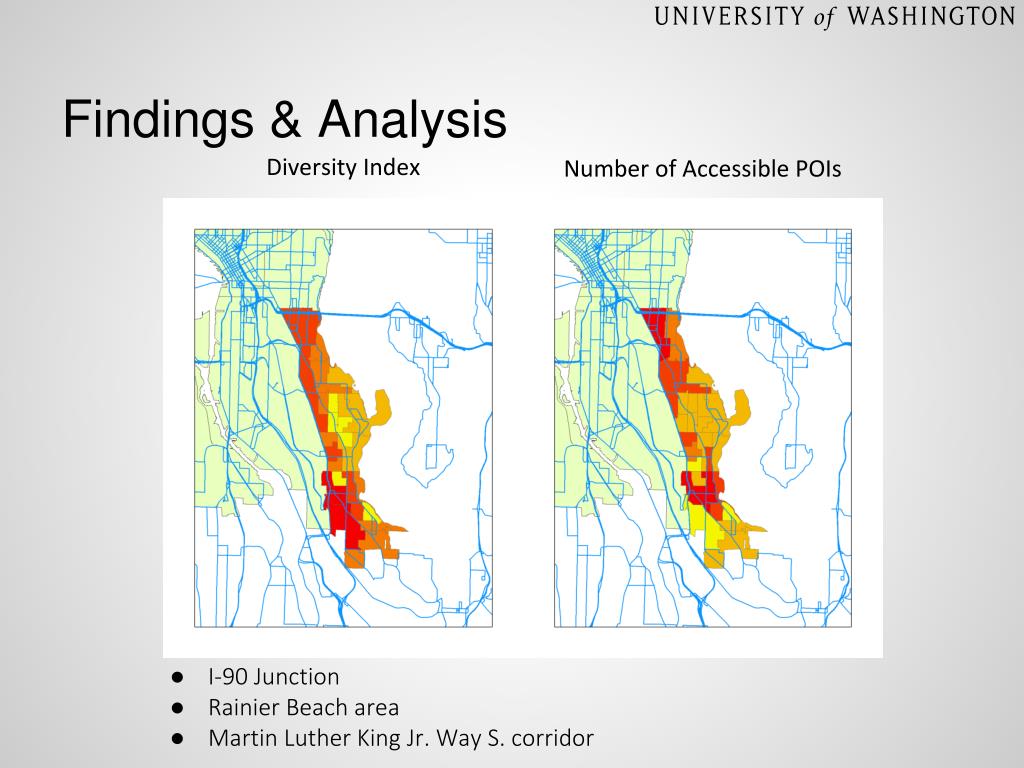 UNIVERSITY of WASHINGTON

Findings & Analysis

Diversity Index

Number of Accessible POIs

● I-90 Junction
● Rainier Beach area
● Martin Luther King Jr. Way S. corridor